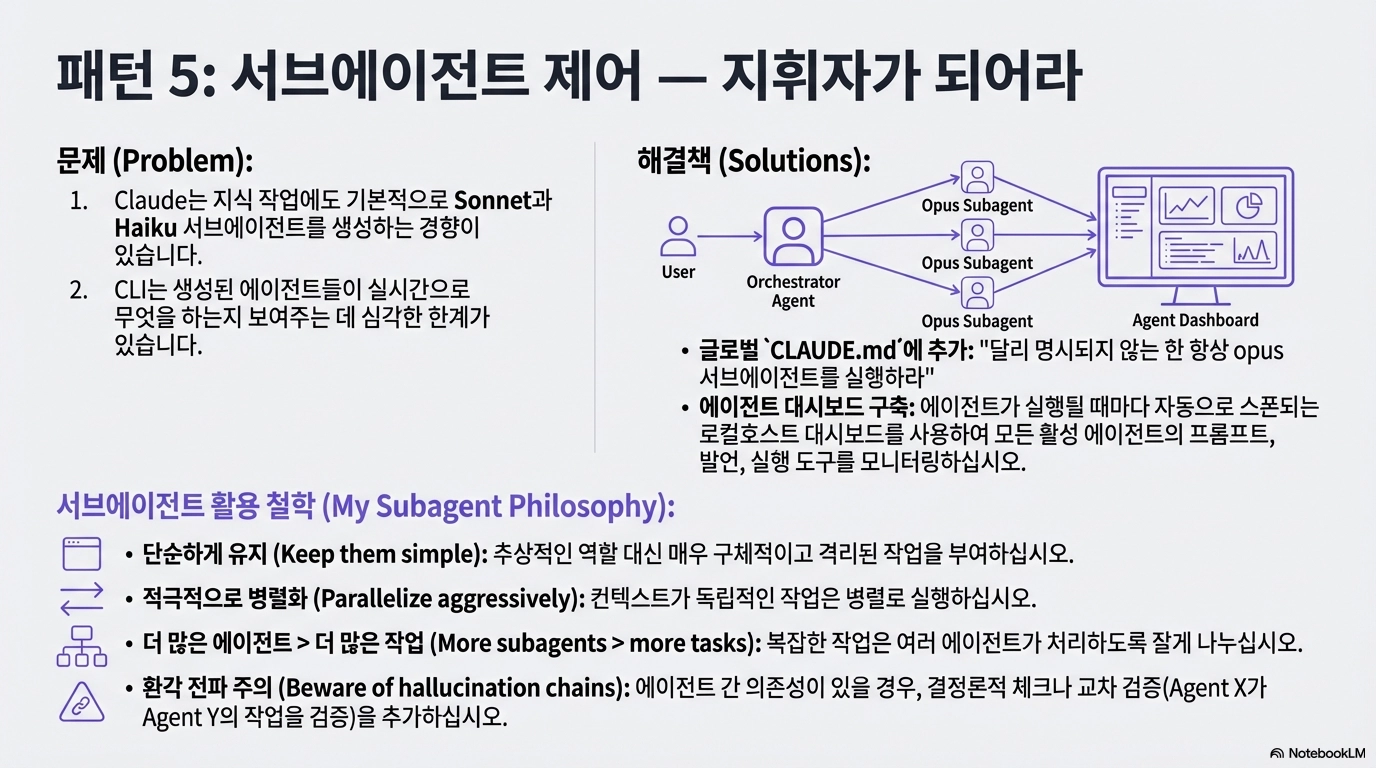 패턴 5: 서브에이전트 제어 — 지휘자가 되어라

문제 (Problem):

1. Claude는 지식 작업에도 기본적으로 Sonnet과 Haiku 서브에이전트를 생성하는 경향이 있습니다.
2. CLI는 생성된 에이전트들이 실시간으로 무엇을 하는지 보여주는 데 심각한 한계가 있습니다.

해결책 (Solutions):

User

Orchestrator Agent

Opus Subagent

Opus Subagent

Opus Subagent

Agent Dashboard

• 글로벌 `CLAUDE.md´에 추가: "달리 명시되지 않는 한 항상 opus 서브에이전트를 실행하라"
• 에이전트 대시보드 구축: 에이전트가 실행될 때마다 자동으로 스폰되는 로컬호스트 대시보드를 사용하여 모든 활성 에이전트의 프롬프트, 발언, 실행 도구를 모니터링하십시오.

서브에이전트 활용 철학 (My Subagent Philosophy):

• 단순하게 유지 (Keep them simple): 추상적인 역할 대신 매우 구체적이고 격리된 작업을 부여하십시오.
• 적극적으로 병렬화 (Parallelize aggressively): 컨텍스트가 독립적인 작업은 병렬로 실행하십시오.
• 더 많은 에이전트 > 더 많은 작업 (More subagents > more tasks): 복잡한 작업은 여러 에이전트가 처리하도록 잘게 나누십시오.
• 환각 전파 주의 (Beware of hallucination chains): 에이전트 간 의존성이 있을 경우, 결정론적 체크나 교차 검증(Agent X가 Agent Y의 작업을 검증)을 추가하십시오.

NotebookLM